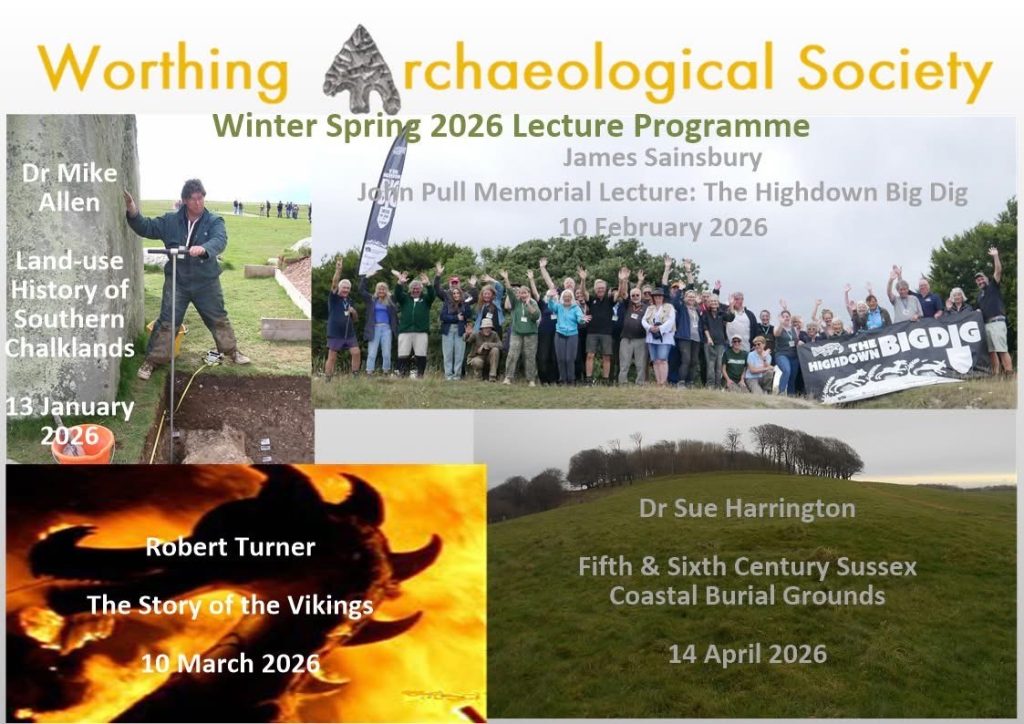 Worthing Archaeological Society

Winter Spring 2026 Lecture Programme

Dr Mike Allen

Land-use History of Southern Chalklands

13 January 2026

James Sainsbury

John Pull Memorial Lecture: The Highdown Big Dig

10 February 2026

THE HIGHDOWN BIG DIG

Robert Turner

The Story of the Vikings

10 March 2026

Dr Sue Harrington

Fifth & Sixth Century Sussex Coastal Burial Grounds

14 April 2026